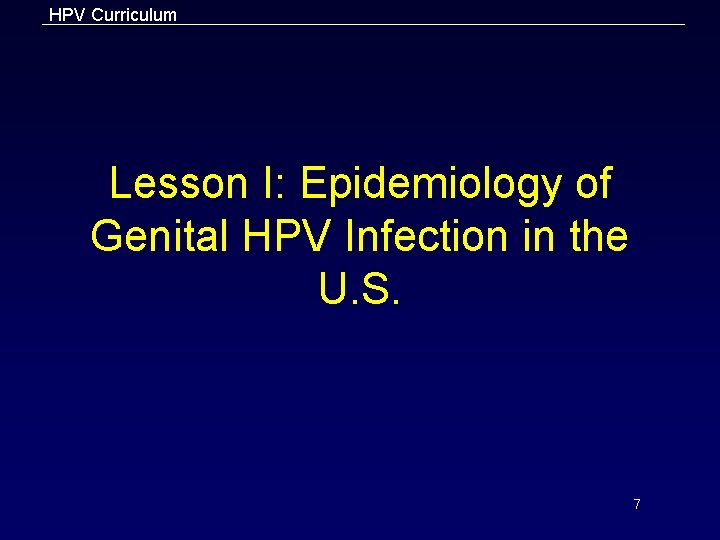 HPV Curriculum

Lesson I: Epidemiology of Genital HPV Infection in the U.S.

7